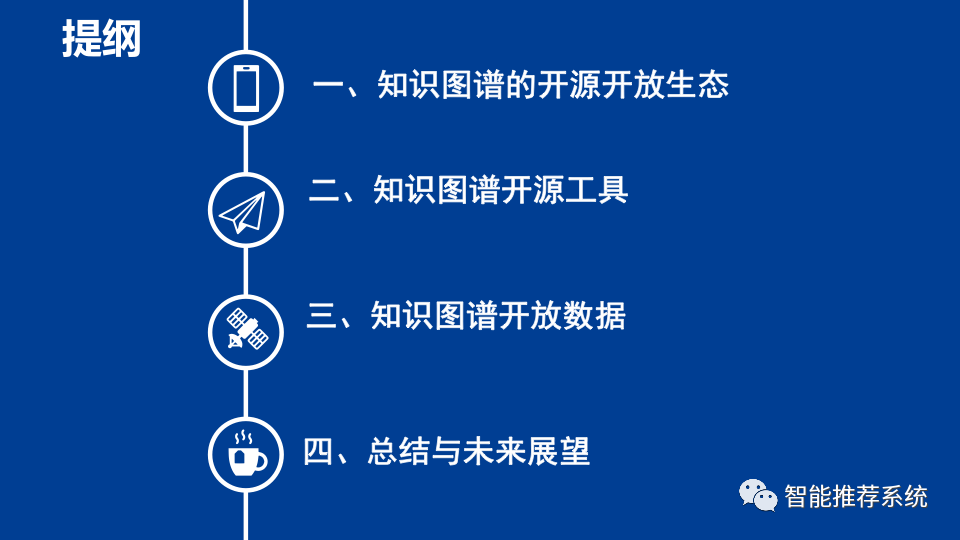 提纲

一、知识图谱的开源开放生态

二、知识图谱开源工具

三、知识图谱开放数据

四、总结与未来展望

智能推荐系统